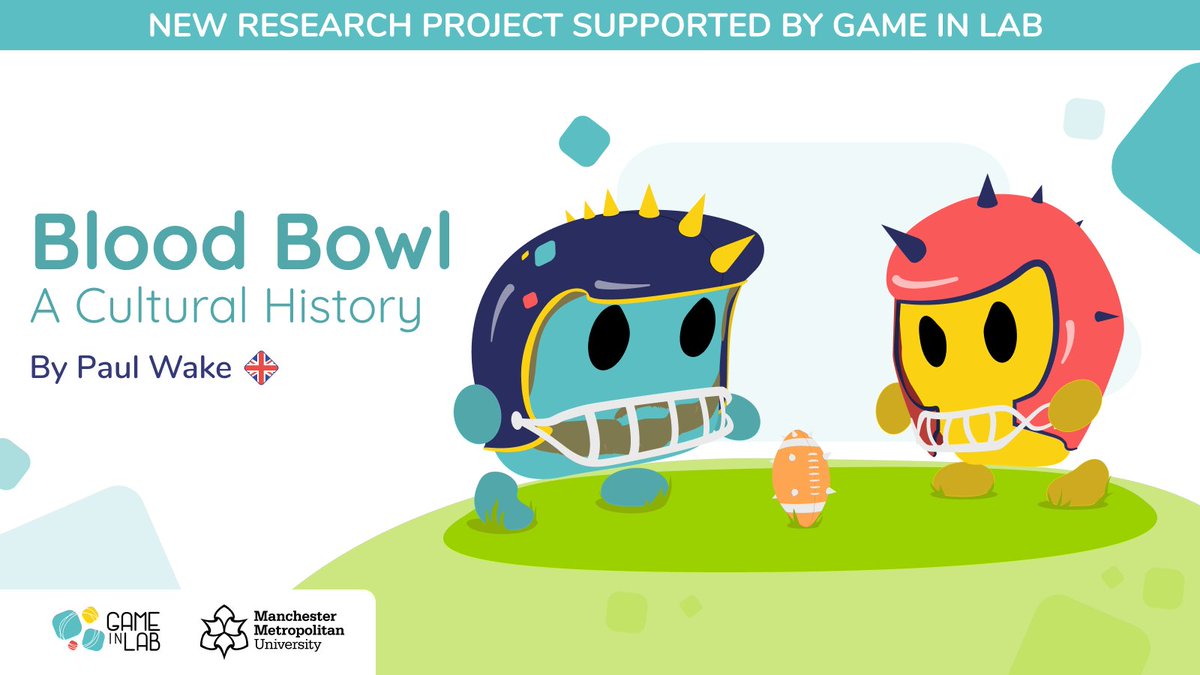 NEW RESEARCH PROJECT SUPPORTED BY GAME IN LAB

Blood Bowl
A Cultural History

By Paul Wake

GAME IN LAB

Manchester Metropolitan University